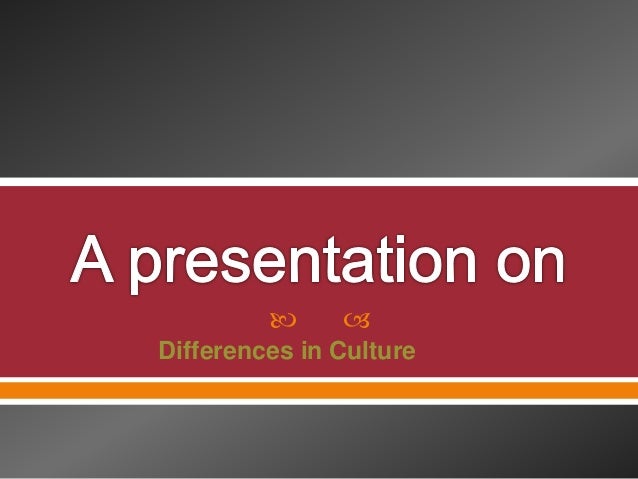 A presentation on

Differences in Culture